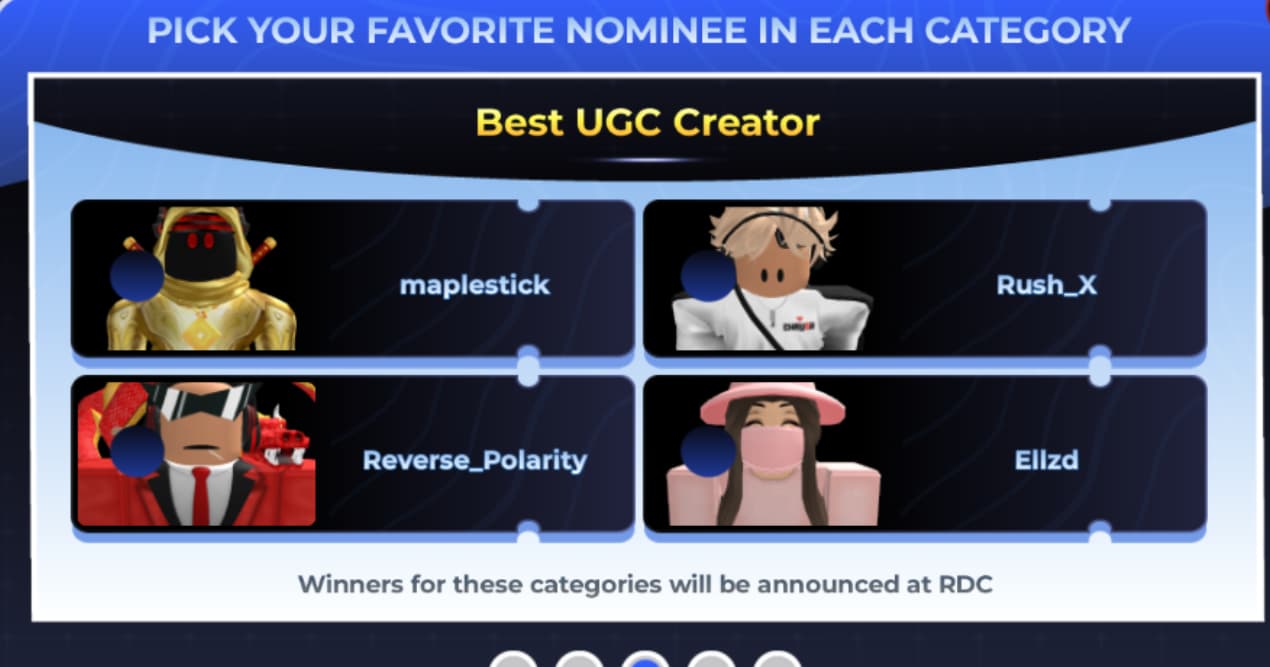 PICK YOUR FAVORITE NOMINEE IN EACH CATEGORY

Best UGC Creator

maplestick

Rush_X

Reverse_Polarity

Ellzd

Winners for these categories will be announced at RDC